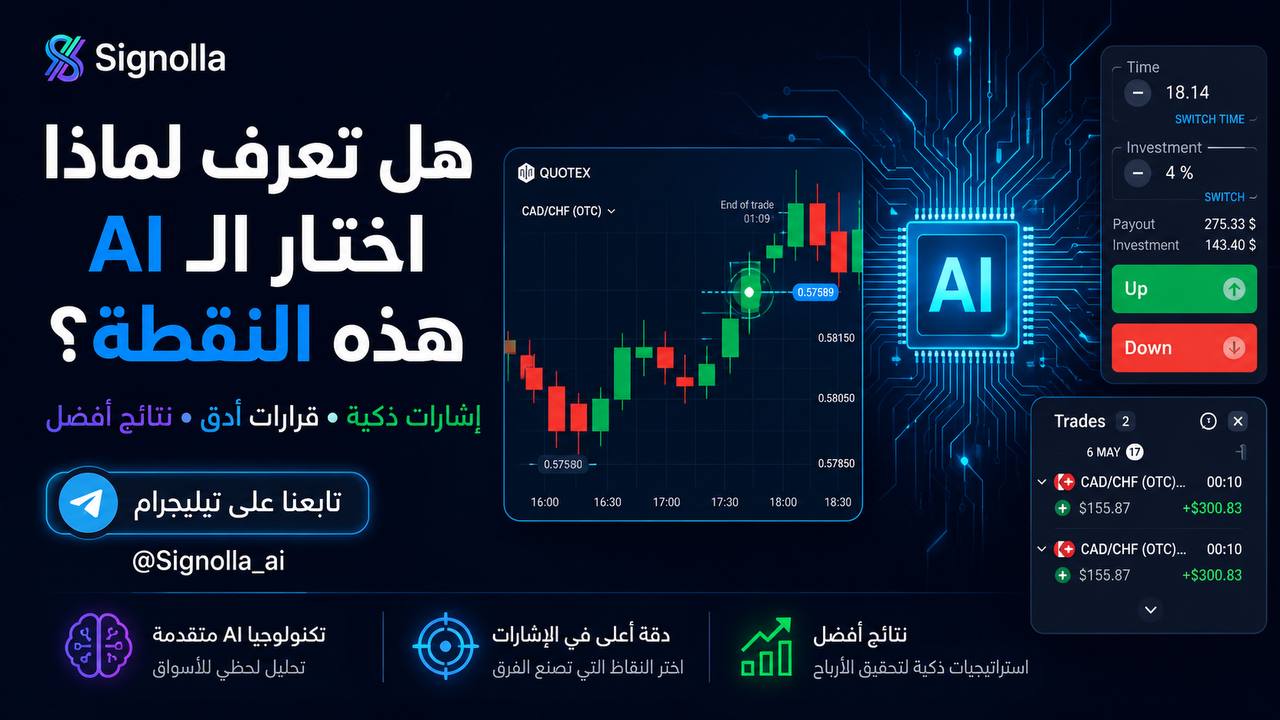 Signolla

هل تعرف لماذا اختار الـ AI هذه النقطة؟

إشارات ذكية • قرارات أدق • نتائج أفضل

تابعنا على تيليجرام

@Signolla_ai

QUOTEX

CAD/CHF (OTC)

End of trade
01:09

0.57589

0.58150

0.58050

0.57850

0.57580

16:00 16:30 17:00 17:30 18:00 18:30

AI

Time
18.14
SWITCH TIME

Investment
4 %
SWITCH

Payout 275.33 $
Investment 143.40 $

Up

Down

Trades 2

6 MAY 17

CAD/CHF (OTC)... 00:10
$155.87 +$300.83

CAD/CHF (OTC)... 00:10
$155.87 +$300.83

تكنولوجيا AI متقدمة
تحليل لحظي للأسواق

دقة أعلى في الإشارات
اختر النقاط التي تصنع الفرق

نتائج أفضل
استراتيجيات ذكية لتحقيق الأرباح